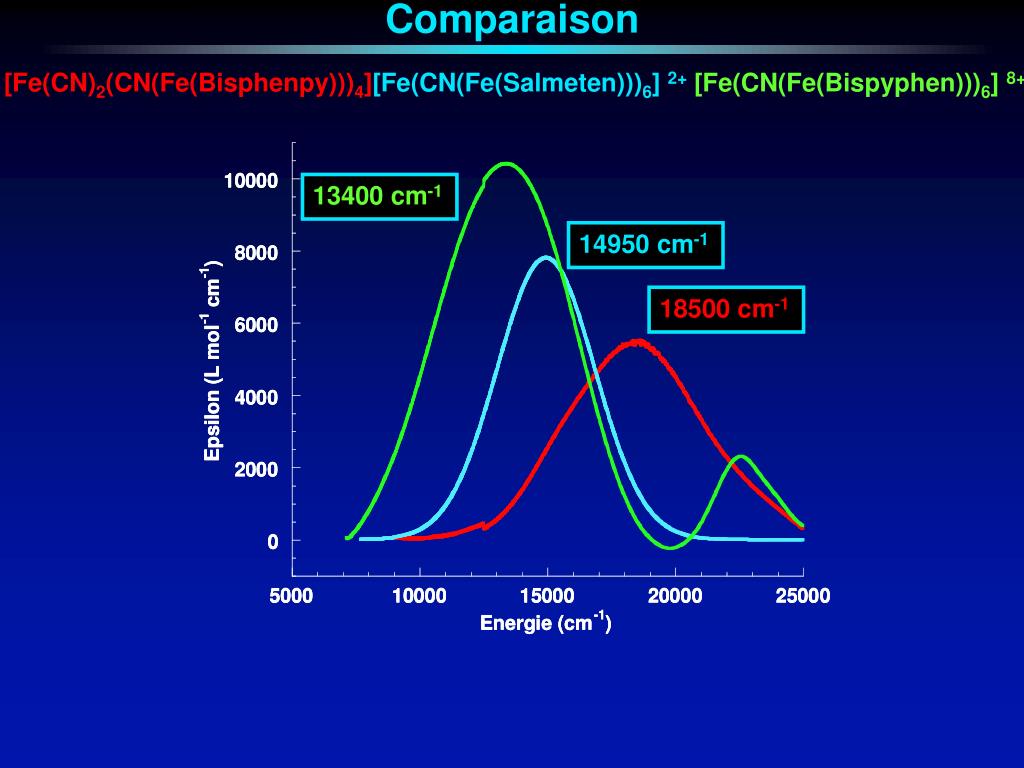 Comparaison

$[Fe(CN)_2(CN(Fe(Bisphenpy)))_4]$ $[Fe(CN(Fe(Salmeten)))_6]^{2+}$ $[Fe(CN(Fe(Bispyphen)))_6]^{8+}$

13400 $cm^{-1}$

14950 $cm^{-1}$

18500 $cm^{-1}$

Epsilon (L $mol^{-1}$ $cm^{-1}$)

10000
8000
6000
4000
2000
0

5000 10000 15000 20000 25000

Energie ($cm^{-1}$)